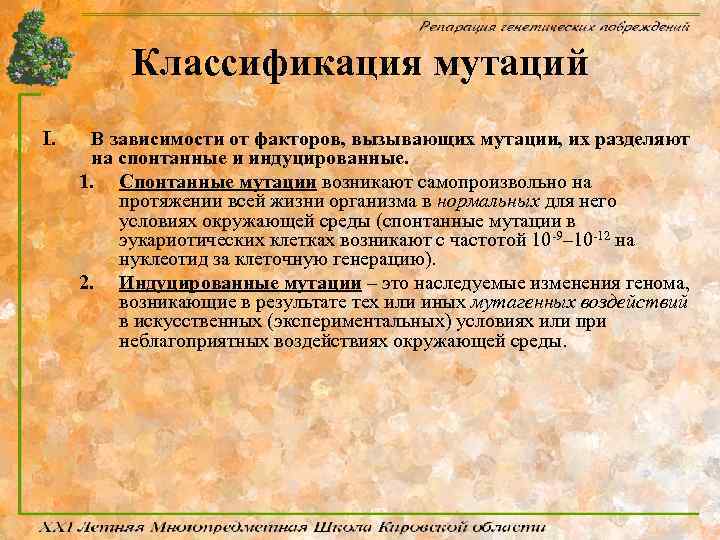 Репарация генетических повреждений

Классификация мутаций

I. В зависимости от факторов, вызывающих мутации, их разделяют на спонтанные и индуцированные.

1. Спонтанные мутации возникают самопроизвольно на протяжении всей жизни организма в нормальных для него условиях окружающей среды (спонтанные мутации в эукариотических клетках возникают с частотой $10^{-9}$–$10^{-12}$ на нуклеотид за клеточную генерацию).

2. Индуцированные мутации – это наследуемые изменения генома, возникающие в результате тех или иных мутагенных воздействий в искусственных (экспериментальных) условиях или при неблагоприятных воздействиях окружающей среды.

XXI Летняя Многопредметная Школа Кировской области